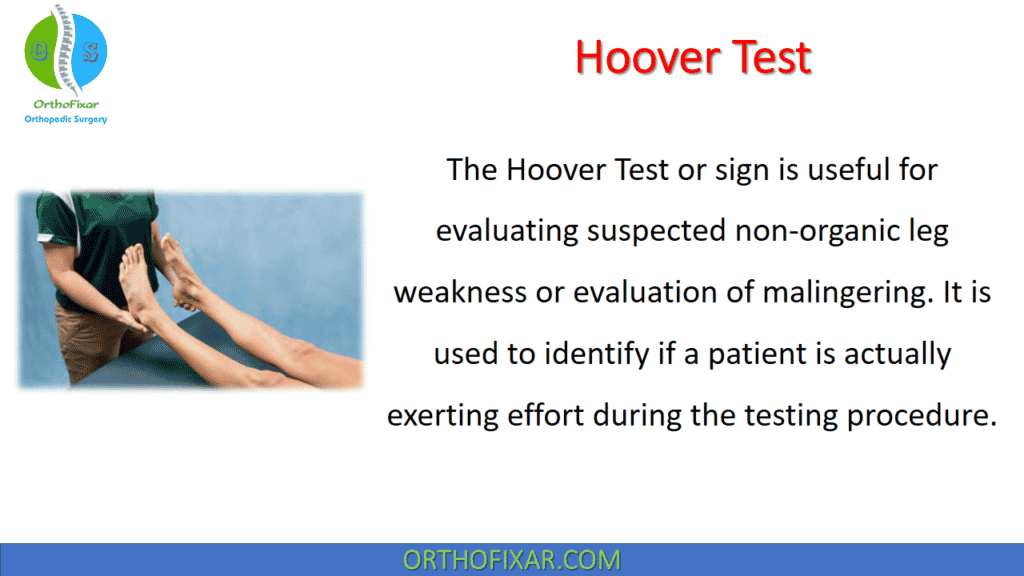 O S
OrthoFixar
Orthopedic Surgery

Hoover Test

The Hoover Test or sign is useful for evaluating suspected non-organic leg weakness or evaluation of malingering. It is used to identify if a patient is actually exerting effort during the testing procedure.

ORTHOFIXAR.COM